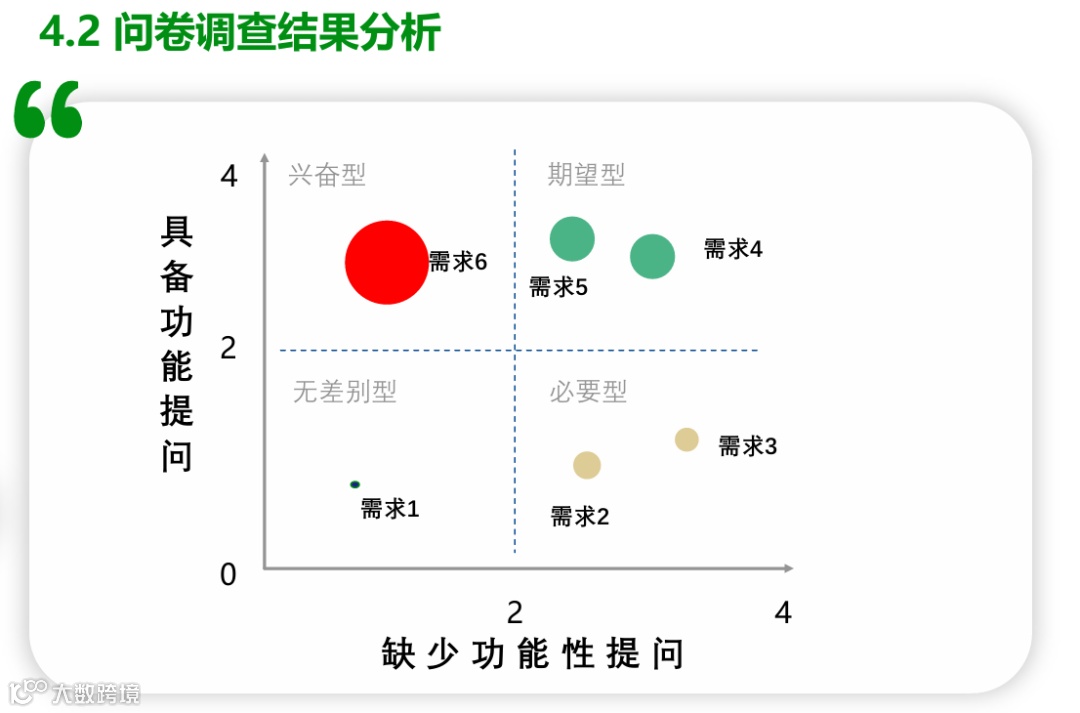 4.2 问卷调查结果分析

“

具备功能提问

4

2

0

兴奋型

期望型

无差别型

必要型

需求6

需求5

需求4

需求3

需求2

需求1

2

4

缺少功能性提问

大数跨境